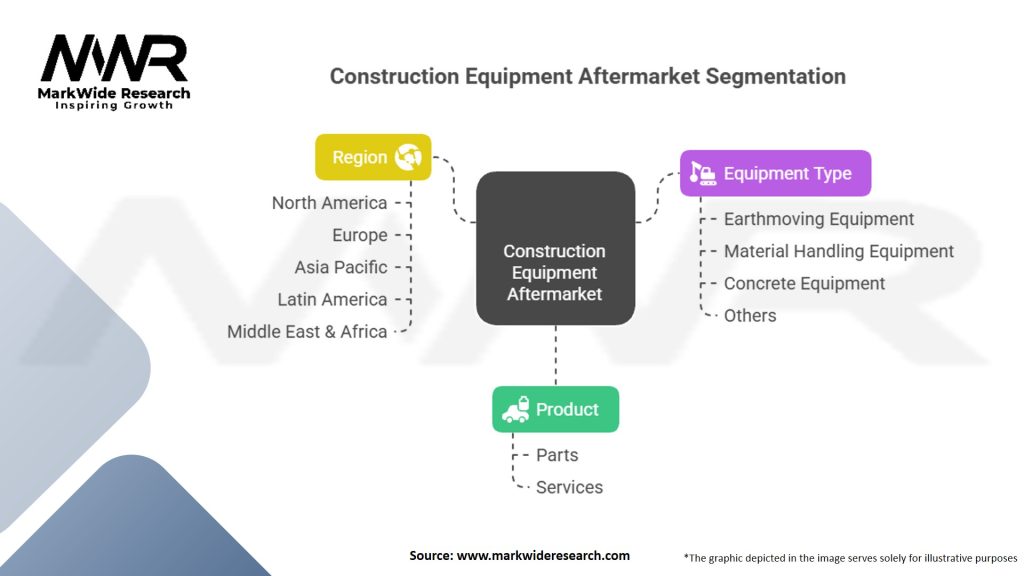 MWR
MarkWide Research
Inspiring Growth

Construction Equipment Aftermarket Segmentation

Region
North America
Europe
Asia Pacific
Latin America
Middle East & Africa

Construction Equipment Aftermarket

Equipment Type
Earthmoving Equipment
Material Handling Equipment
Concrete Equipment
Others

Product
Parts
Services

Source: www.markwideresearch.com

*The graphic depicted in the image serves solely for illustrative purposes